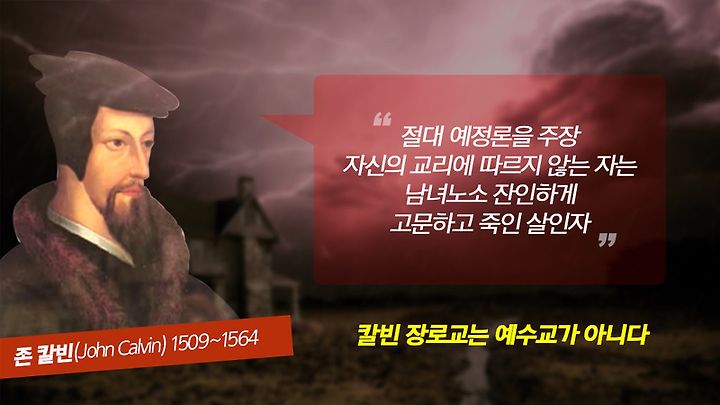 “ 절대 예정론을 주장
자신의 교리에 따르지 않는 자는
남녀노소 잔인하게
고문하고 죽인 살인자 ”

존 칼빈(John Calvin) 1509~1564

칼빈 장로교는 예수교가 아니다